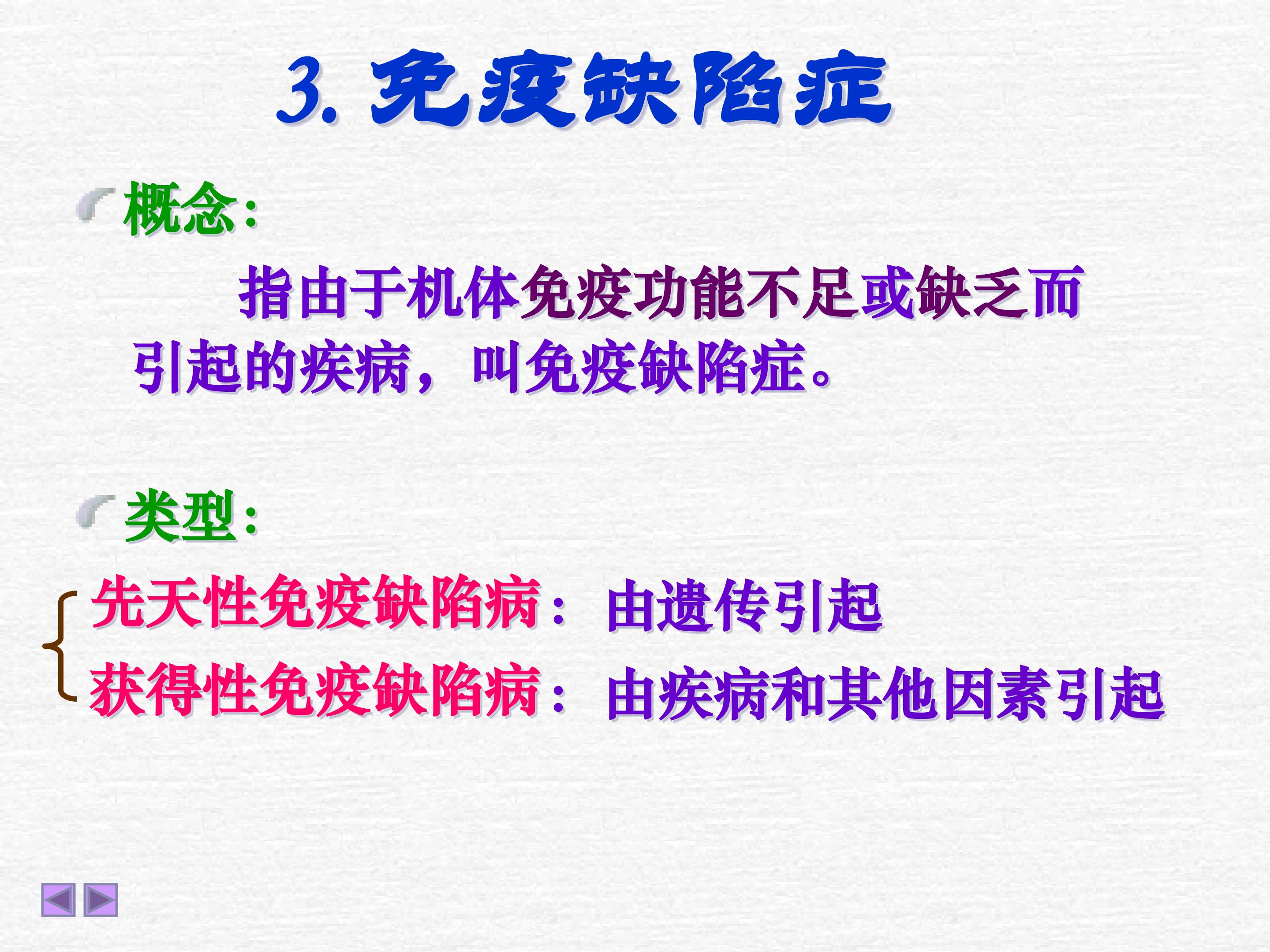 3. 免疫缺陷症

概念:

指由于机体免疫功能不足或缺乏而引起的疾病，叫免疫缺陷症。

类型:

先天性免疫缺陷病：由遗传引起
获得性免疫缺陷病：由疾病和其他因素引起